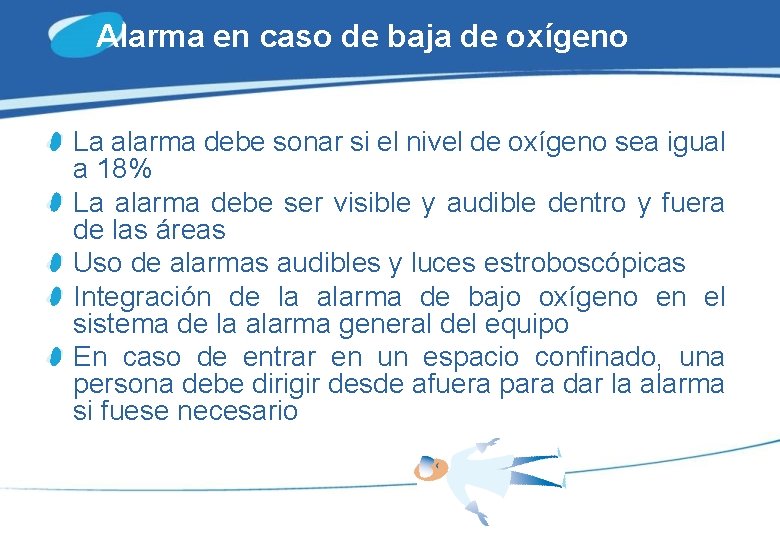 Alarma en caso de baja de oxígeno

La alarma debe sonar si el nivel de oxígeno sea igual a 18%

La alarma debe ser visible y audible dentro y fuera de las áreas

Uso de alarmas audibles y luces estroboscópicas

Integración de la alarma de bajo oxígeno en el sistema de la alarma general del equipo

En caso de entrar en un espacio confinado, una persona debe dirigir desde afuera para dar la alarma si fuese necesario